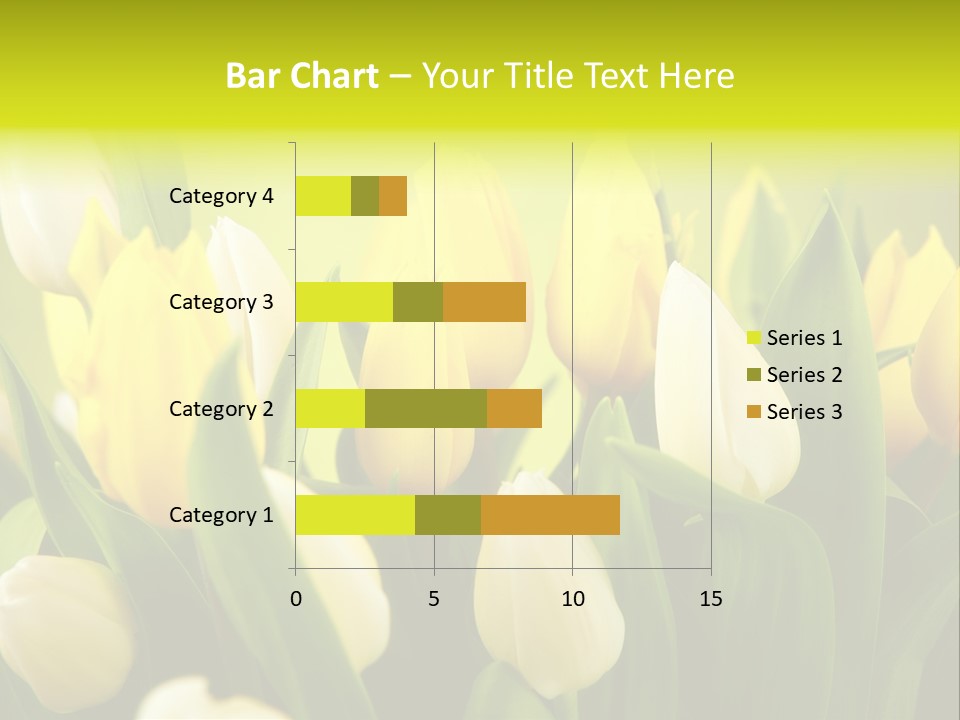 Bar Chart – Your Title Text Here

Category 4
Category 3
Category 2
Category 1

0 5 10 15

Series 1
Series 2
Series 3